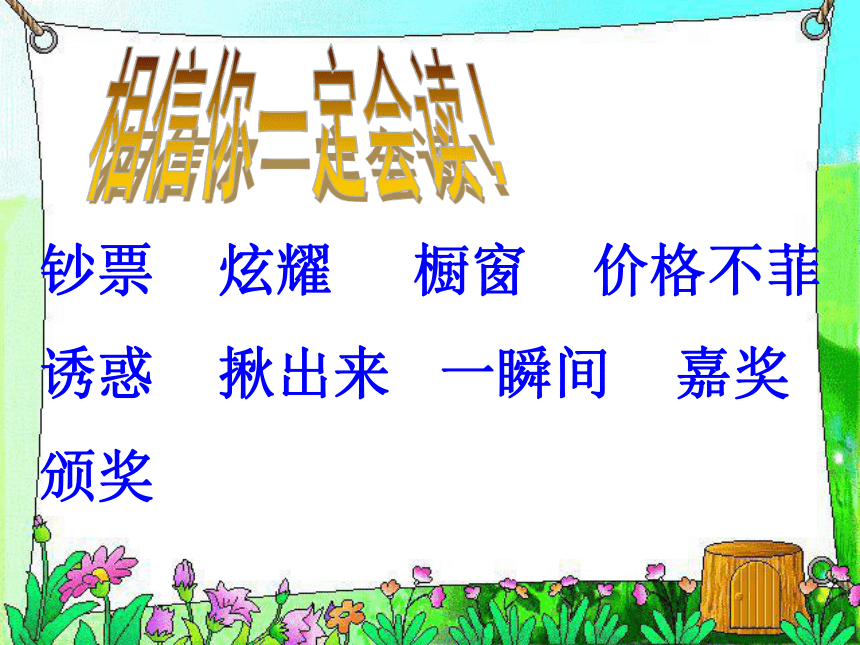 相信你一定会读!

钞票　炫耀　橱窗　价格不菲

诱惑　揪出来　一瞬间　嘉奖

颁奖